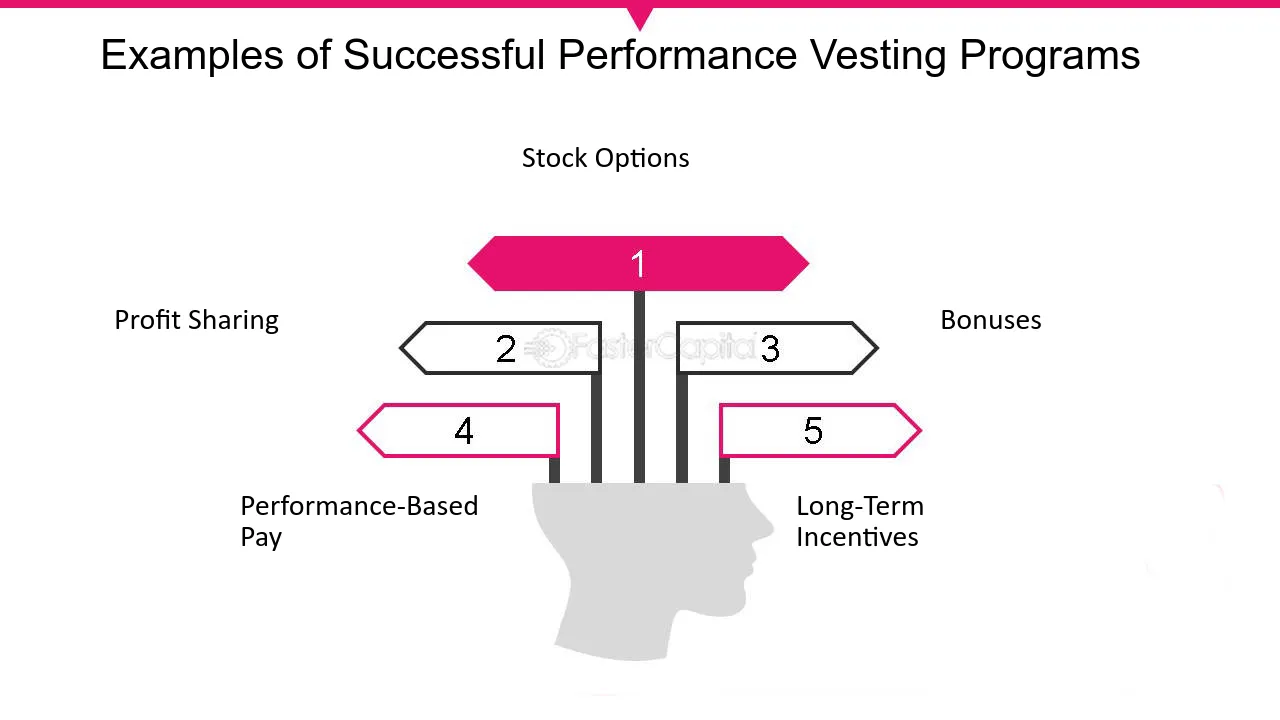 Examples of Successful Performance Vesting Programs

Stock Options

1

Profit Sharing

2

3

Bonuses

4

5

Performance-Based Pay

Long-Term Incentives

FasterCapital